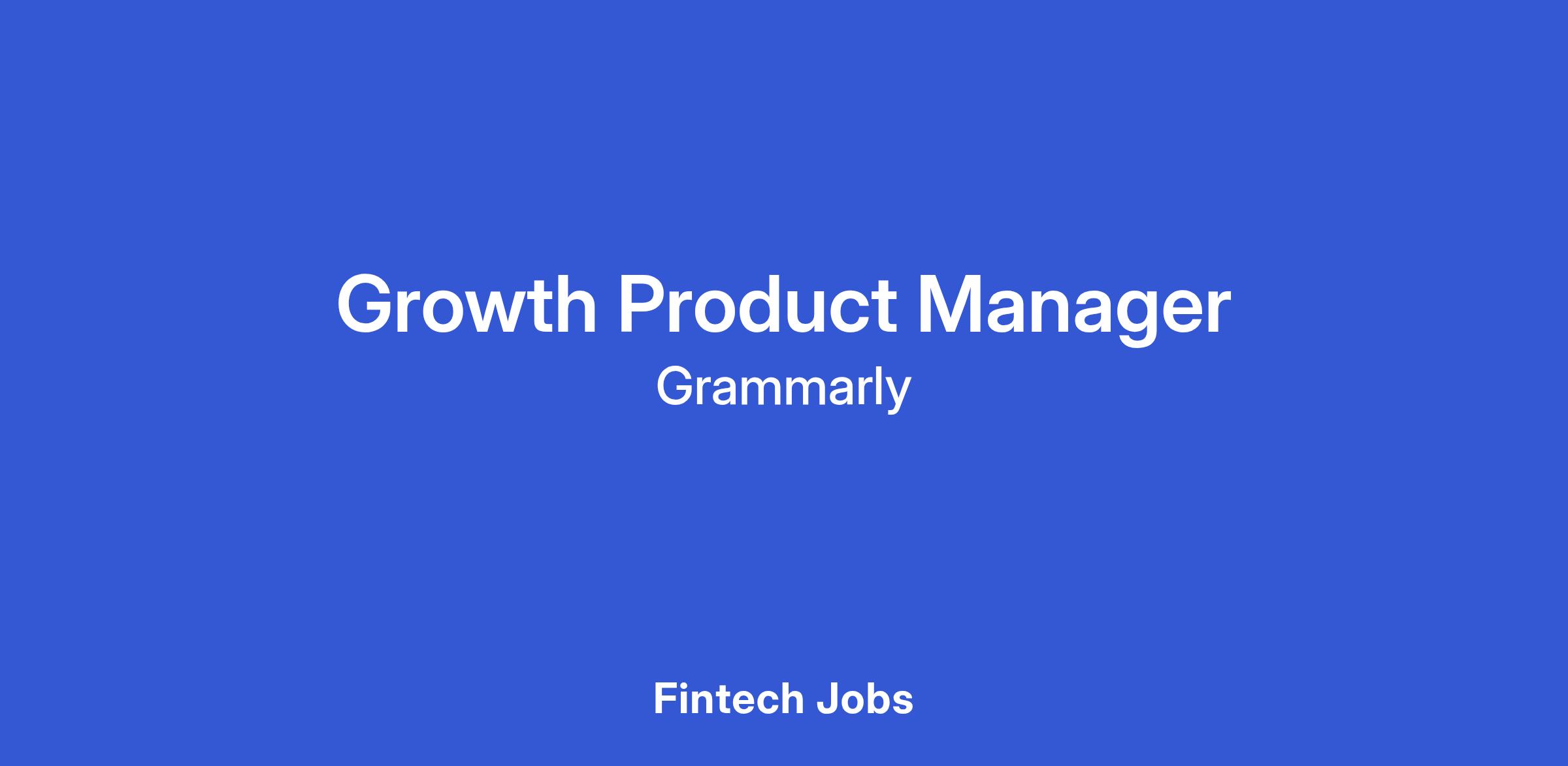 Growth Product Manager

Grammarly

Fintech Jobs